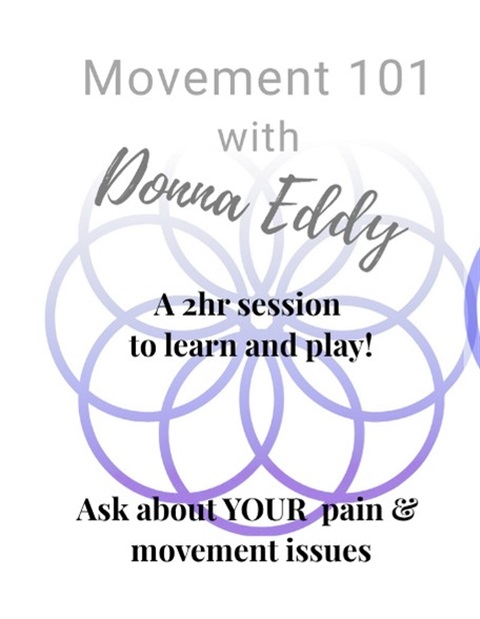 Movement 101
with
Donna Eddy

A 2hr session to learn and play!

Ask about YOUR pain & movement issues